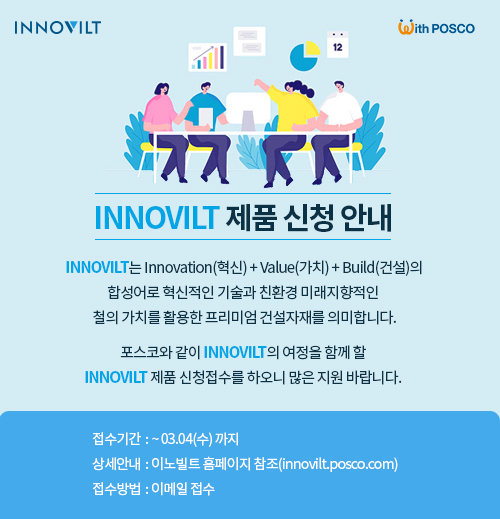 INNOVILT

With POSCO

12

INNOVILT 제품 신청 안내

INNOVILT는 Innovation(혁신) + Value(가치) + Build(건설)의 합성어로 혁신적인 기술과 친환경 미래지향적인 철의 가치를 활용한 프리미엄 건설자재를 의미합니다.

포스코와 같이 INNOVILT의 여정을 함께 할 INNOVILT 제품 신청접수를 하오니 많은 지원 바랍니다.

접수기간 : ~ 03.04(수) 까지
상세안내 : 이노빌트 홈페이지 참조(innovilt.posco.com)
접수방법 : 이메일 접수